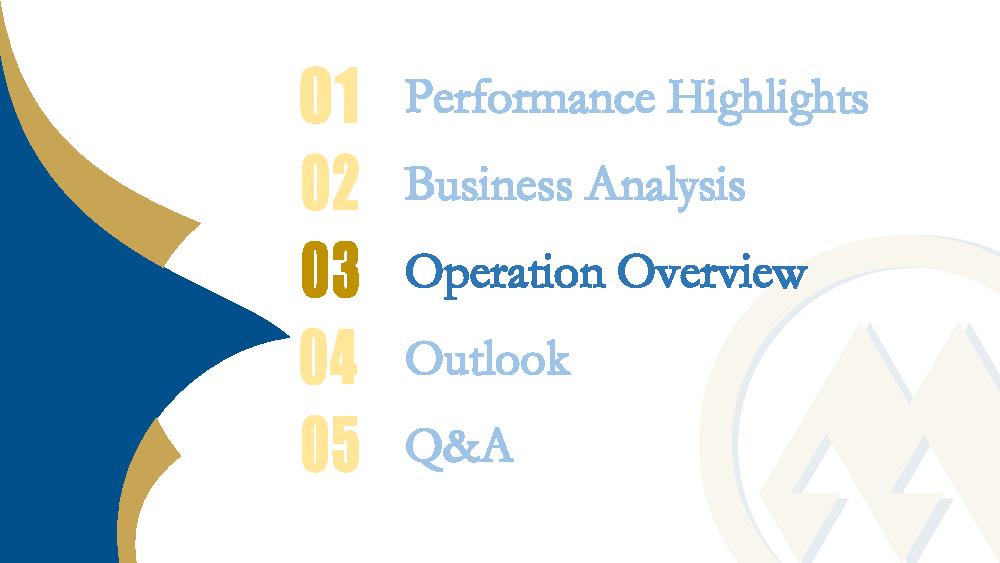 01 Performance Highlights
02 Business Analysis
03 Operation Overview
04 Outlook
05 Q&A